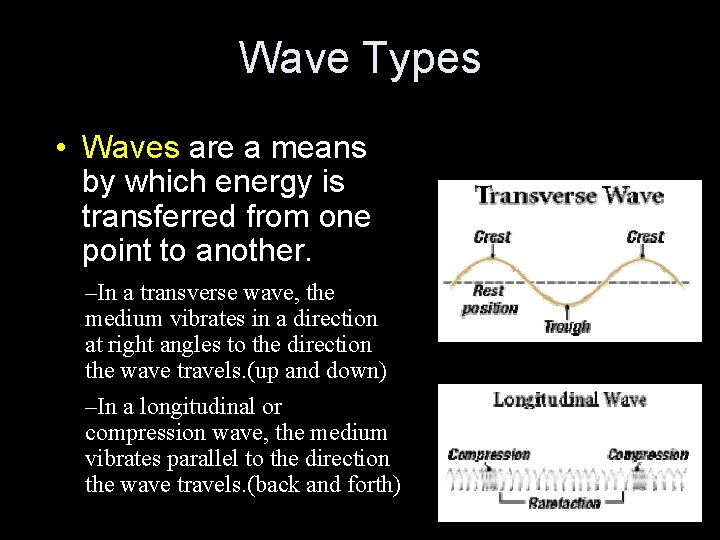 Wave Types

• Waves are a means by which energy is transferred from one point to another.

–In a transverse wave, the medium vibrates in a direction at right angles to the direction the wave travels.(up and down)

–In a longitudinal or compression wave, the medium vibrates parallel to the direction the wave travels.(back and forth)

Transverse Wave

Crest

Crest

Rest position

Trough

Longitudinal Wave

Compression

Compression

Rarefaction